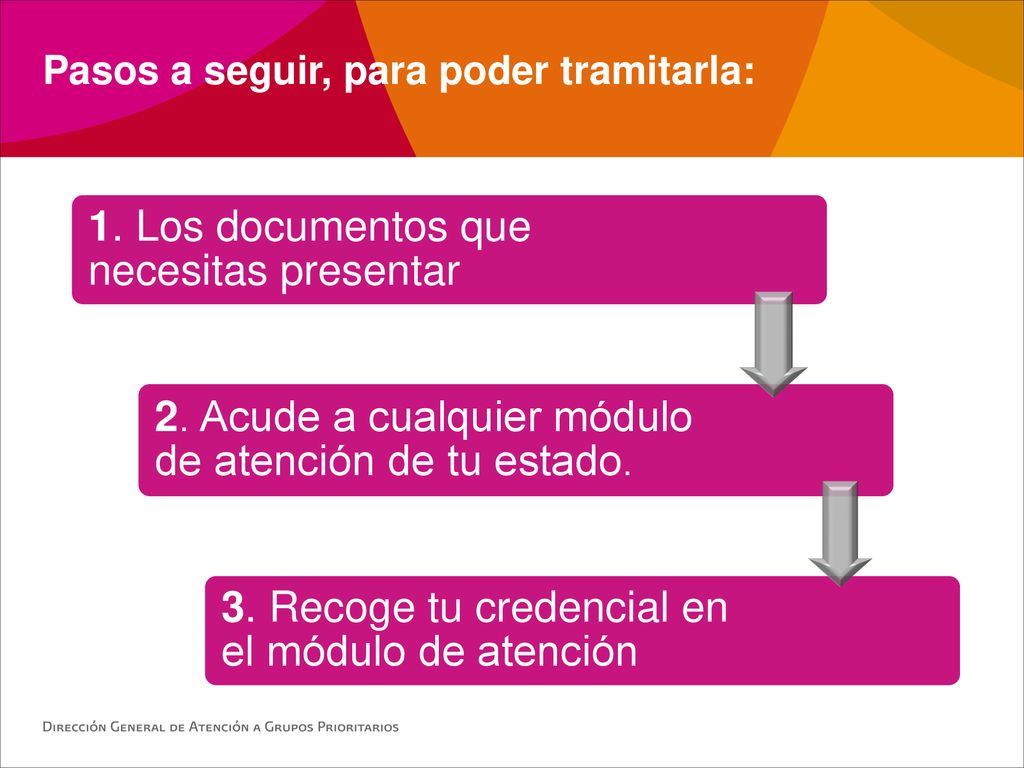 Pasos a seguir, para poder tramitarla:

1. Los documentos que necesitas presentar

2. Acude a cualquier módulo de atención de tu estado.

3. Recoge tu credencial en el módulo de atención

Dirección General de Atención a Grupos Prioritarios